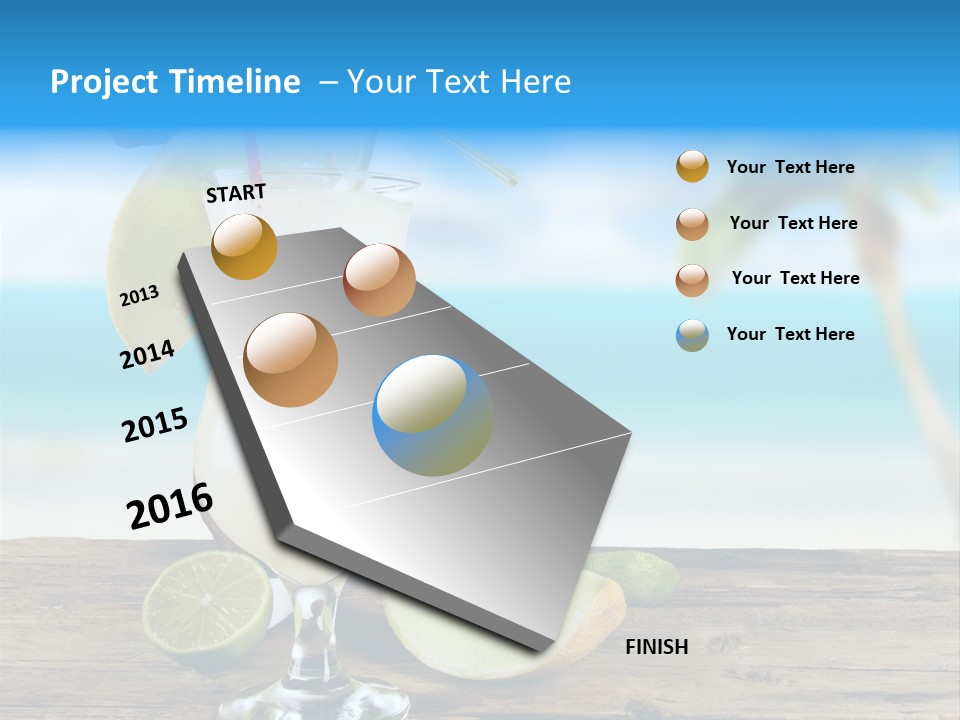 Project Timeline – Your Text Here

START

2013

2014

2015

2016

FINISH

Your Text Here

Your Text Here

Your Text Here

Your Text Here